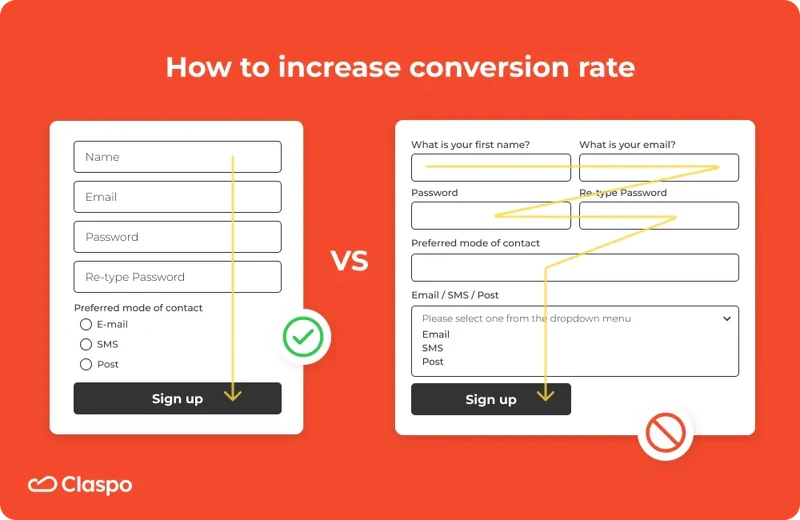 How to increase conversion rate

Name

Email

Password

Re-type Password

Preferred mode of contact

E-mail

SMS

Post

Sign up

VS

What is your first name?

What is your email?

Password

Re-type Password

Preferred mode of contact

Email / SMS / Post

Please select one from the dropdown menu

Email

SMS

Post

Sign up

Claspo